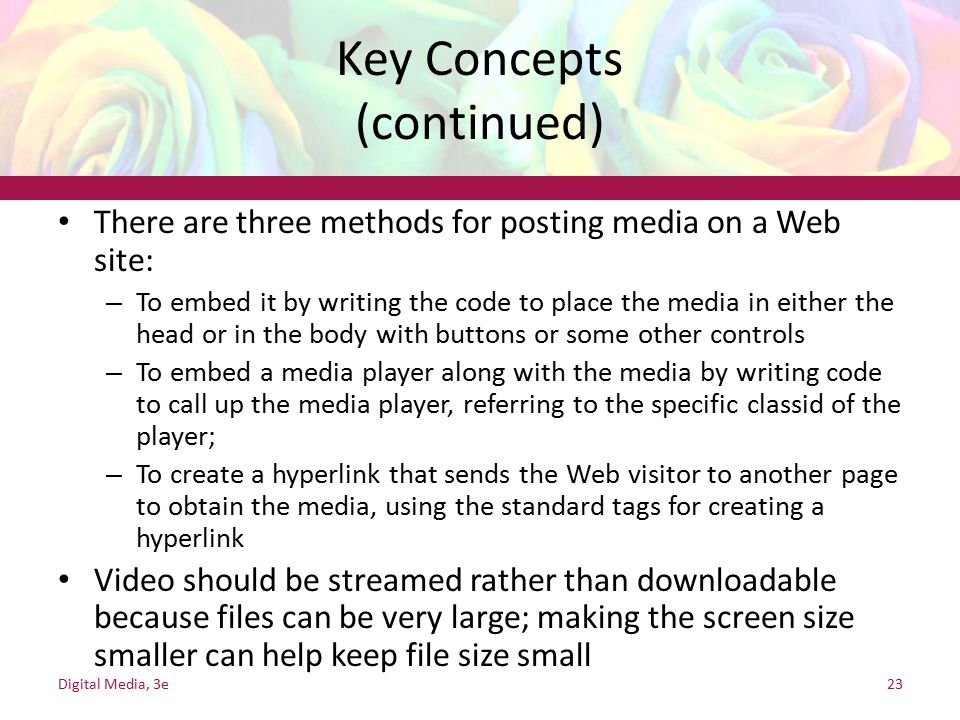 Key Concepts (continued)

• There are three methods for posting media on a Web site:

– To embed it by writing the code to place the media in either the head or in the body with buttons or some other controls

– To embed a media player along with the media by writing code to call up the media player, referring to the specific classid of the player;

– To create a hyperlink that sends the Web visitor to another page to obtain the media, using the standard tags for creating a hyperlink

• Video should be streamed rather than downloadable because files can be very large; making the screen size smaller can help keep file size small

Digital Media, 3e

23